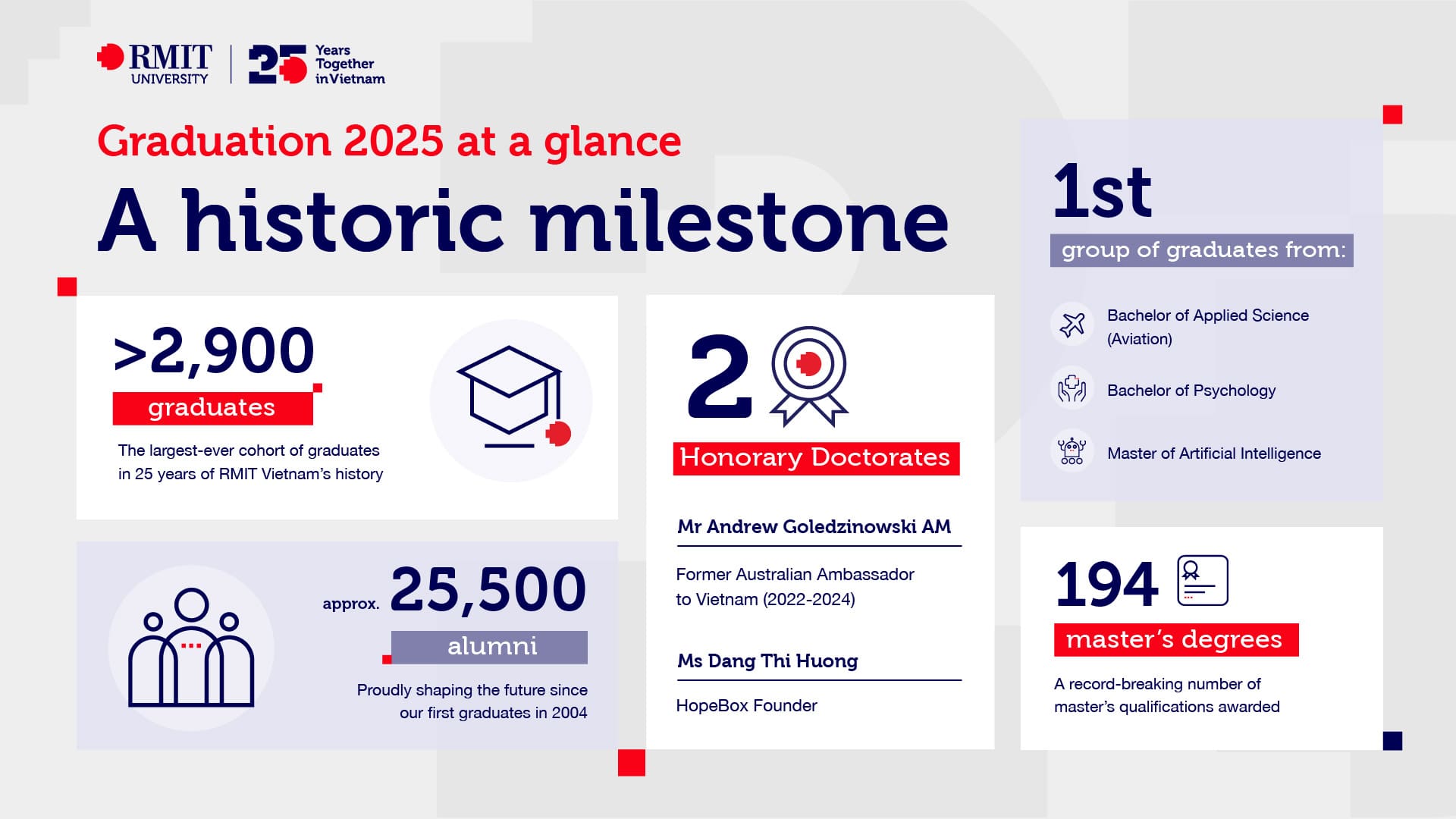 RMIT UNIVERSITY

25 Years Together in Vietnam

Graduation 2025 at a glance

A historic milestone

>2,900

graduates

The largest-ever cohort of graduates in 25 years of RMIT Vietnam's history

approx. 25,500

alumni

Proudly shaping the future since our first graduates in 2004

2

Honorary Doctorates

Mr Andrew Goledzinowski AM

Former Australian Ambassador to Vietnam (2022-2024)

Ms Dang Thi Huong

HopeBox Founder

1st

group of graduates from:

Bachelor of Applied Science (Aviation)

Bachelor of Psychology

Master of Artificial Intelligence

194

master's degrees

A record-breaking number of master's qualifications awarded